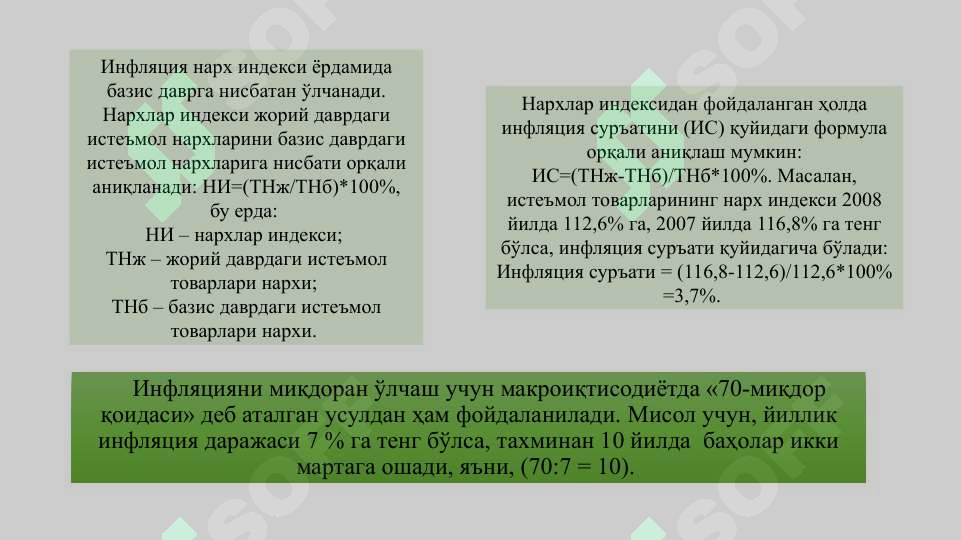 Инфляция нарх индекси ёрдамида базис даврга нисбатан ўлчанади. Нархлар индекси жорий даврдаги истеъмол нархларини базис даврдаги истеъмол нархларига нисбати орқали аниқланади: НИ=(ТНж/ТНб)*100%, бу ерда:
НИ – нархлар индекси;
ТНж – жорий даврдаги истеъмол товарлари нархи;
ТНб – базис даврдаги истеъмол товарлари нархи.

Нархлар индексидан фойдаланган ҳолда инфляция суръатини (ИС) қуйидаги формула орқали аниқлаш мумкин:
ИС=(ТНж-ТНб)/ТНб*100%. Масалан, истеъмол товарларининг нарх индекси 2008 йилда 112,6% га, 2007 йилда 116,8% га тенг бўлса, инфляция суръати қуйидагича бўлади: Инфляция суръати = (116,8-112,6)/112,6*100% =3,7%.

Инфляцияни миқдоран ўлчаш учун макроиқтисодиётда «70-миқдор қоидаси» деб аталган усулдан ҳам фойдаланилади. Мисол учун, йиллик инфляция даражаси 7 % га тенг бўлса, тахминан 10 йилда баҳолар икки мартага ошади, яъни, (70:7 = 10).